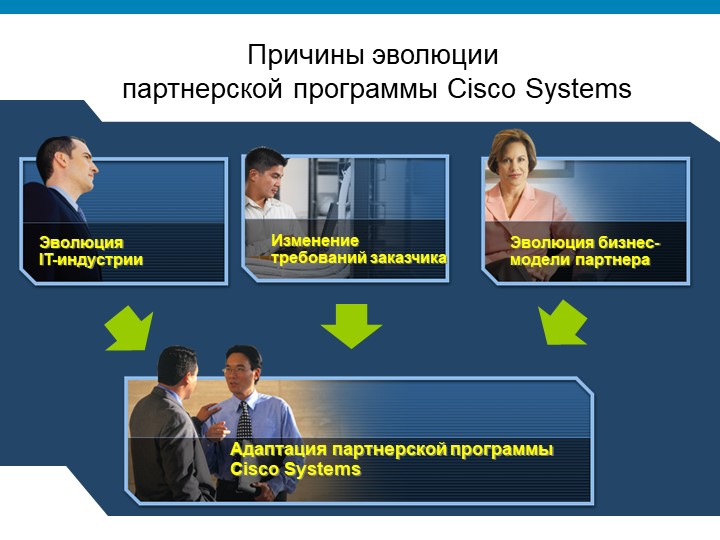 Причины эволюции партнерской программы Cisco Systems

Эволюция IT-индустрии

Изменение требований заказчика

Эволюция бизнес-модели партнера

Адаптация партнерской программы Cisco Systems